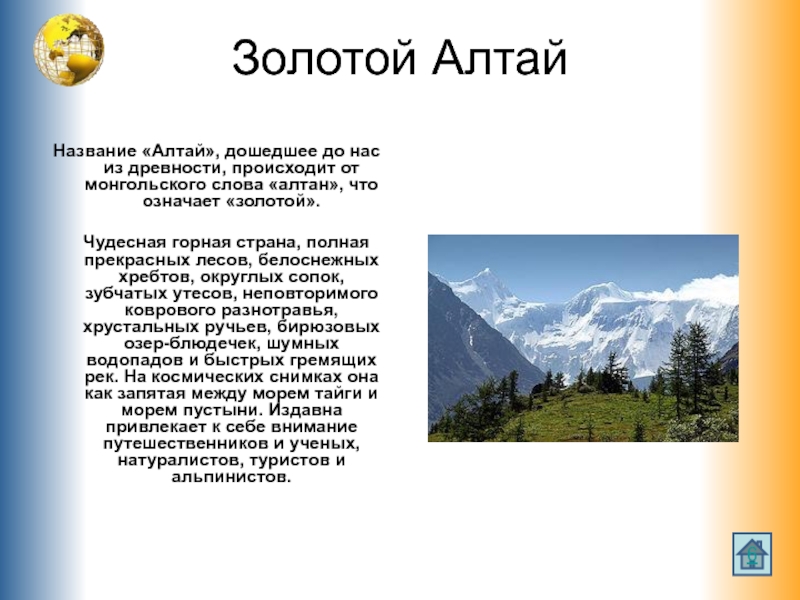 Золотой Алтай

Название «Алтай», дошедшее до нас из древности, происходит от монгольского слова «алтан», что означает «золотой».

Чудесная горная страна, полная прекрасных лесов, белоснежных хребтов, округлых сопок, зубчатых утесов, неповторимого коврового разнотравья, хрустальных ручьев, бирюзовых озер-блюдечек, шумных водопадов и быстрых гремящих рек. На космических снимках она как запятая между морем тайги и морем пустыни. Издавна привлекает к себе внимание путешественников и ученых, натуралистов, туристов и альпинистов.